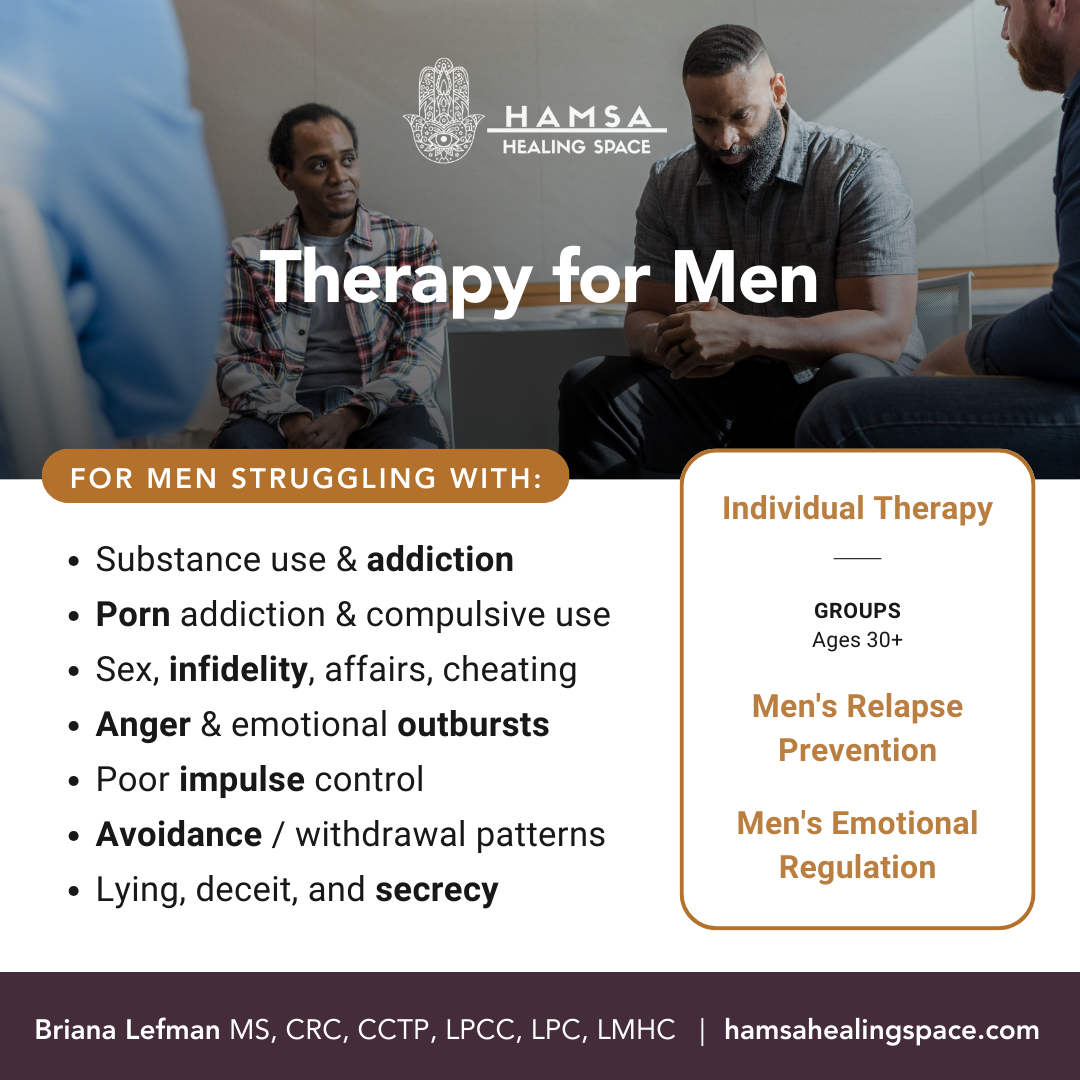 HAMSA
HEALING SPACE

Therapy for Men

FOR MEN STRUGGLING WITH:

- Substance use & addiction
- Porn addiction & compulsive use
- Sex, infidelity, affairs, cheating
- Anger & emotional outbursts
- Poor impulse control
- Avoidance / withdrawal patterns
- Lying, deceit, and secrecy

Individual Therapy

GROUPS
Ages 30+

Men's Relapse Prevention

Men's Emotional Regulation

Briana Lefman MS, CRC, CCTP, LPCC, LPC, LMHC | hamsahealingspace.com